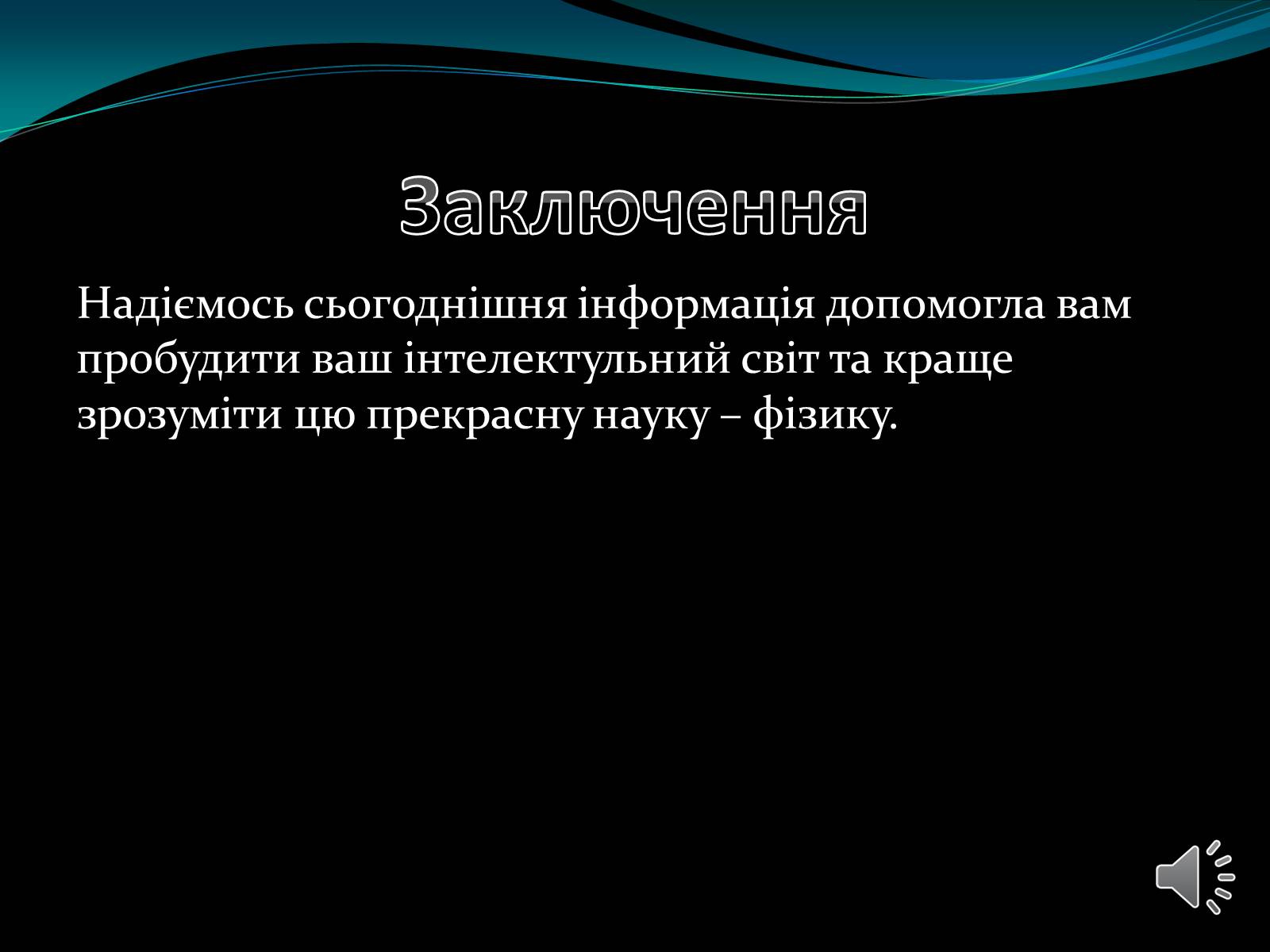 Заключення

Надіємось сьогоднішня інформація допомогла вам пробудити ваш інтелектульний світ та краще зрозуміти цю прекрасну науку – фізику.